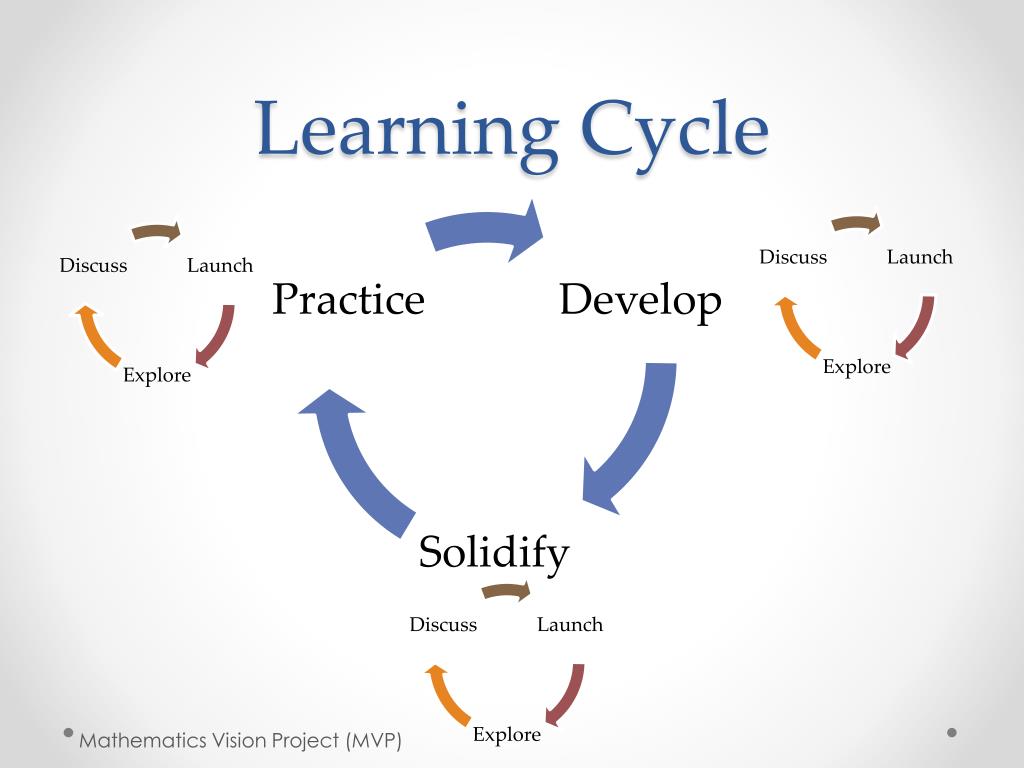 Learning Cycle

Discuss Launch
Explore

Practice

Develop

Discuss Launch
Explore

Solidify

Discuss Launch
Explore

Mathematics Vision Project (MVP)